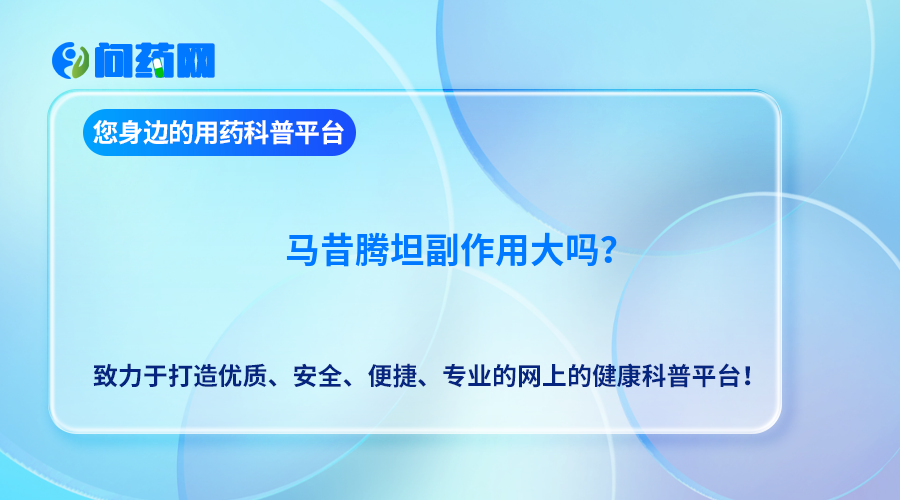 问药网

您身边的用药科普平台

马昔腾坦副作用大吗?

致力于打造优质、安全、便捷、专业的网上的健康科普平台!